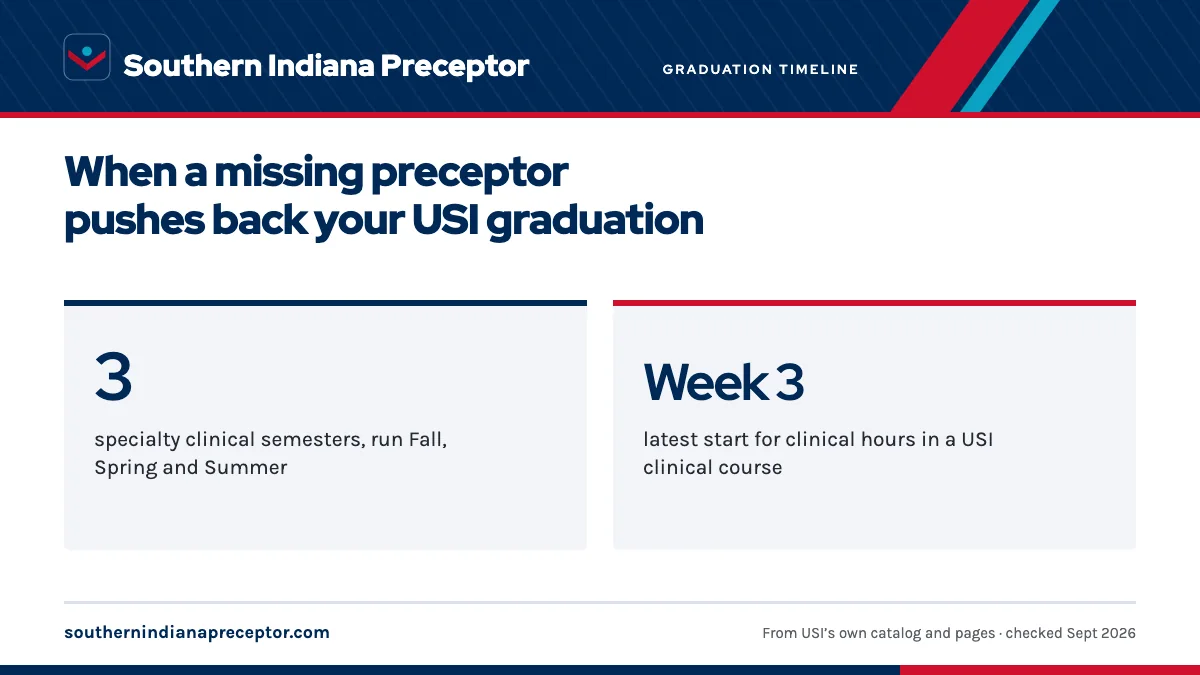 Southern Indiana Preceptor

GRADUATION TIMELINE

When a missing preceptor pushes back your USI graduation

3

specialty clinical semesters, run Fall, Spring and Summer

Week 3

latest start for clinical hours in a USI clinical course

southernindianapreceptor.com

From USI's own catalog and pages · checked Sept 2026